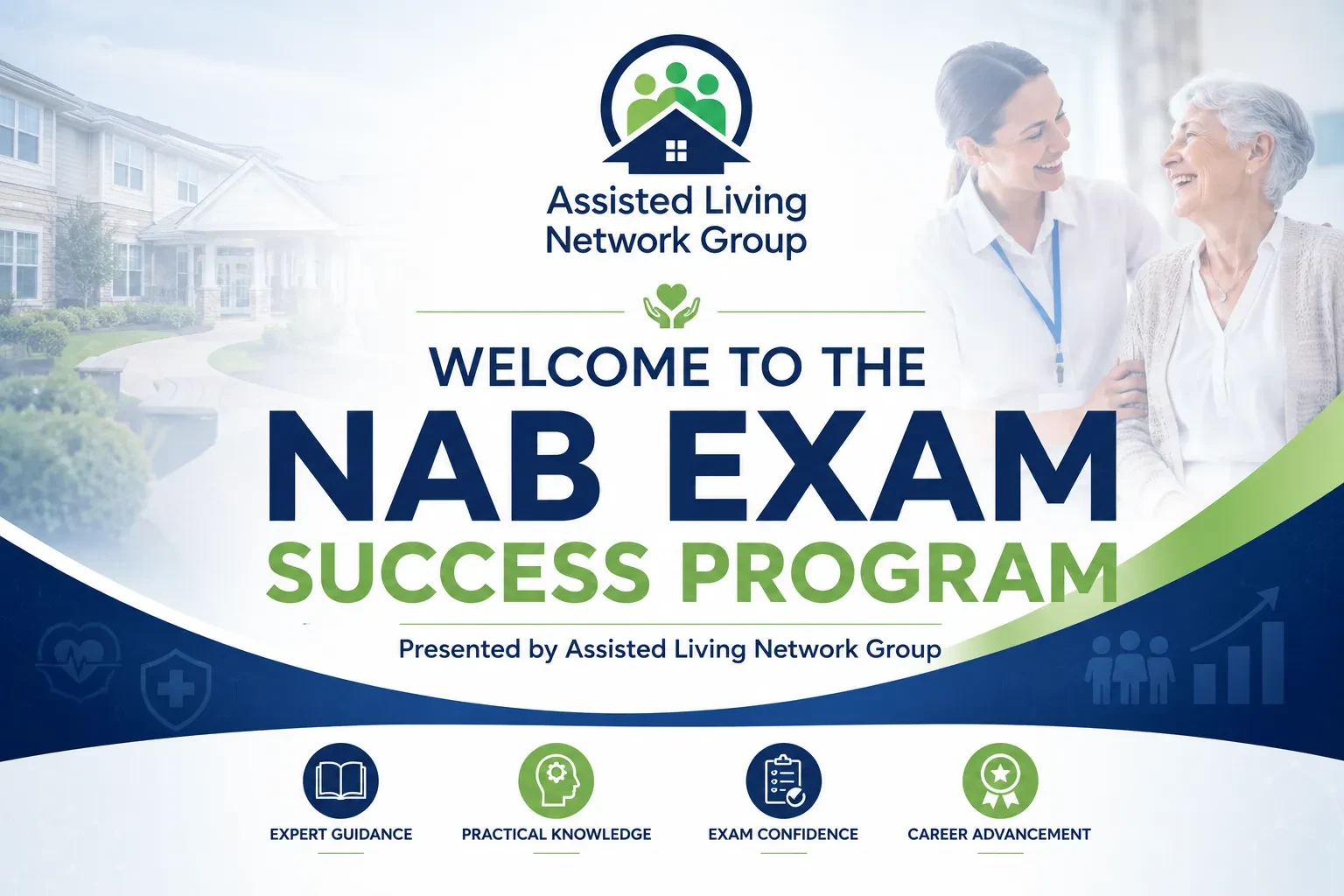 Assisted Living Network Group

WELCOME TO THE
NAB EXAM
SUCCESS PROGRAM

Presented by Assisted Living Network Group

EXPERT GUIDANCE

PRACTICAL KNOWLEDGE

EXAM CONFIDENCE

CAREER ADVANCEMENT